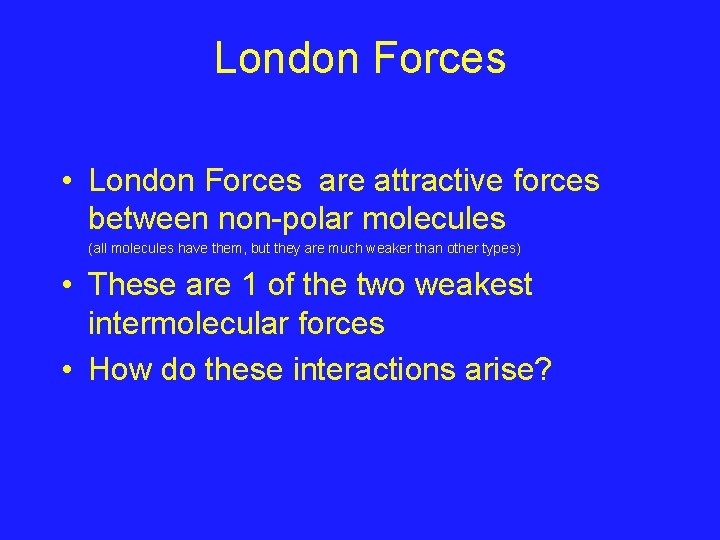 London Forces

• London Forces are attractive forces between non-polar molecules
(all molecules have them, but they are much weaker than other types)

• These are 1 of the two weakest intermolecular forces

• How do these interactions arise?